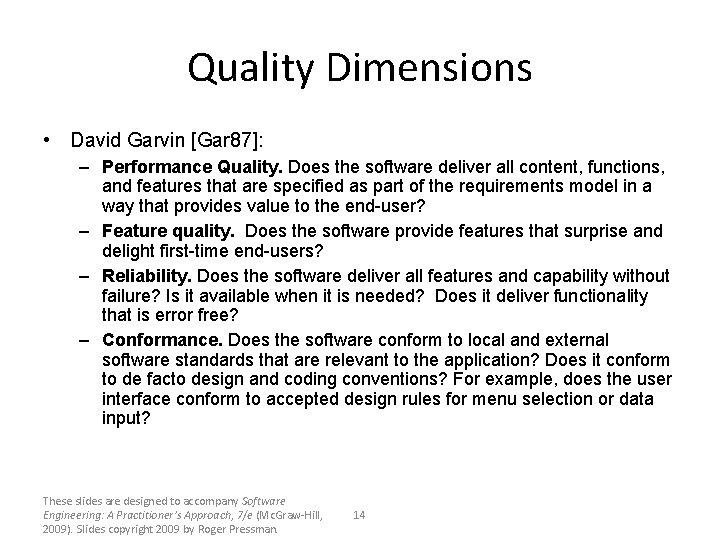 Quality Dimensions

• David Garvin [Gar87]:

– Performance Quality. Does the software deliver all content, functions, and features that are specified as part of the requirements model in a way that provides value to the end-user?

– Feature quality. Does the software provide features that surprise and delight first-time end-users?

– Reliability. Does the software deliver all features and capability without failure? Is it available when it is needed? Does it deliver functionality that is error free?

– Conformance. Does the software conform to local and external software standards that are relevant to the application? Does it conform to de facto design and coding conventions? For example, does the user interface conform to accepted design rules for menu selection or data input?

These slides are designed to accompany Software Engineering: A Practitioner's Approach, 7/e (McGraw-Hill, 2009). Slides copyright 2009 by Roger Pressman.

14